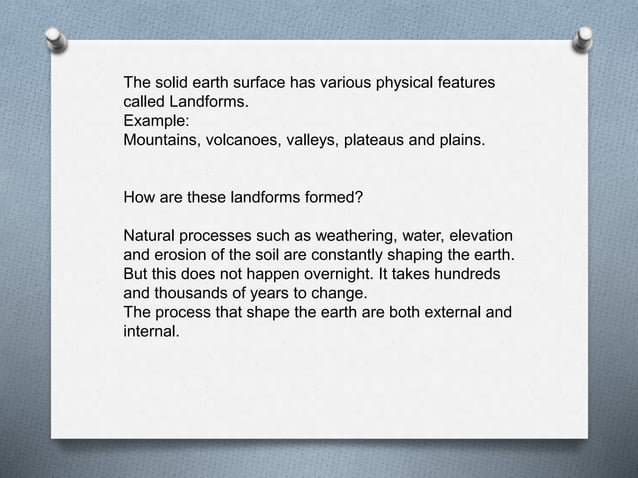 The solid earth surface has various physical features called Landforms.
Example:
Mountains, volcanoes, valleys, plateaus and plains.

How are these landforms formed?

Natural processes such as weathering, water, elevation and erosion of the soil are constantly shaping the earth. But this does not happen overnight. It takes hundreds and thousands of years to change.
The process that shape the earth are both external and internal.